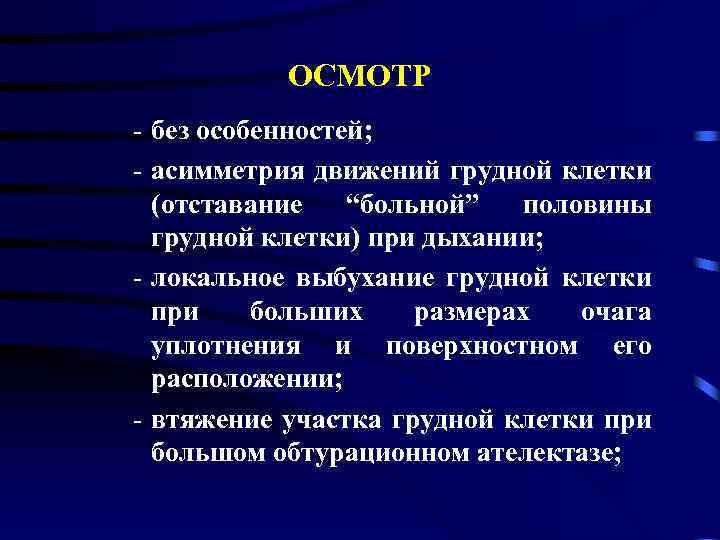 ОСМОТР

- без особенностей;

- асимметрия движений грудной клетки (отставание “больной” половины грудной клетки) при дыхании;

- локальное выбухание грудной клетки при больших размерах очага уплотнения и поверхностном его расположении;

- втяжение участка грудной клетки при большом обтурационном ателектазе;